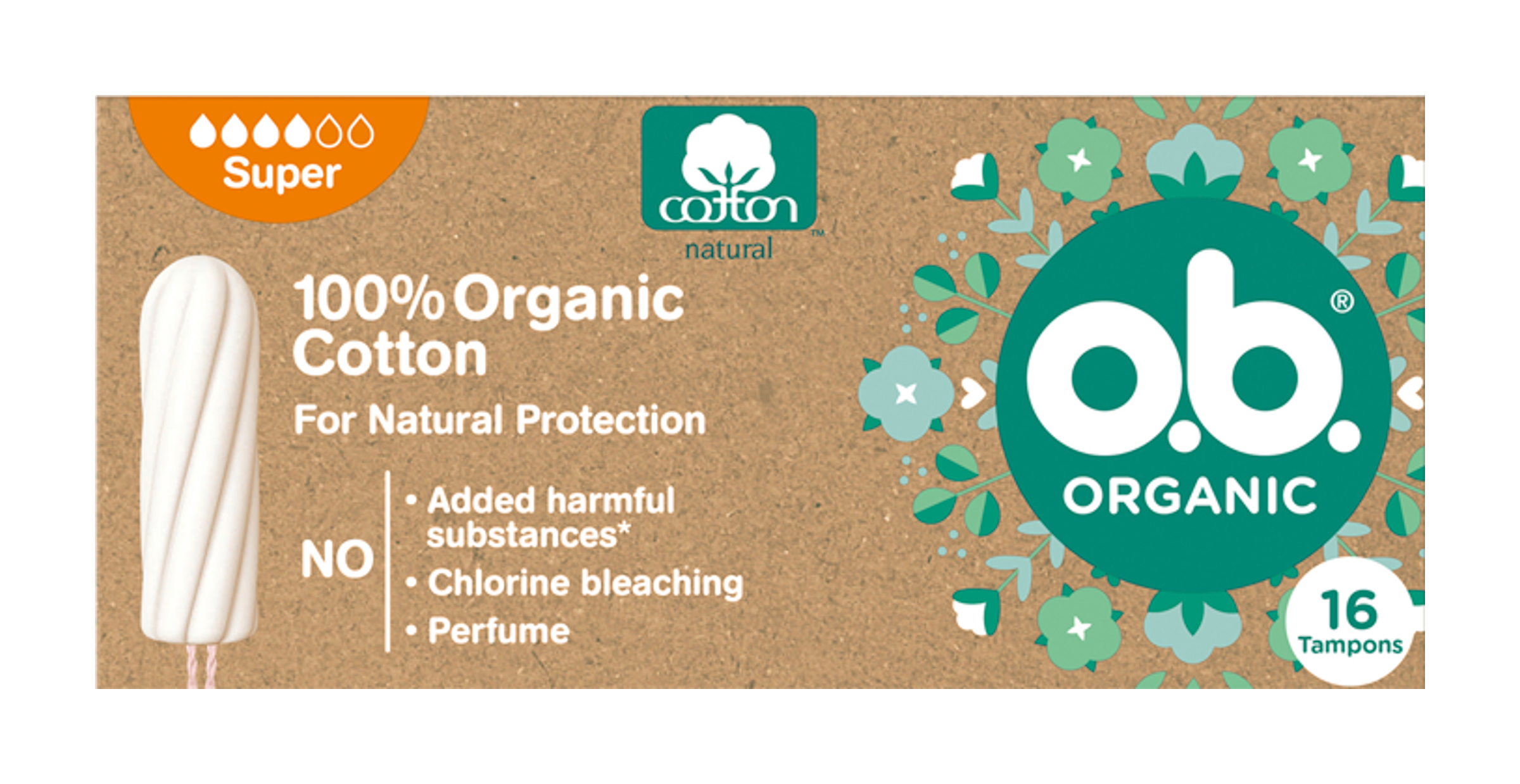 Super

cotton natural™

100% Organic Cotton

For Natural Protection

NO
• Added harmful substances*
• Chlorine bleaching
• Perfume

o.b.®
ORGANIC

16 Tampons